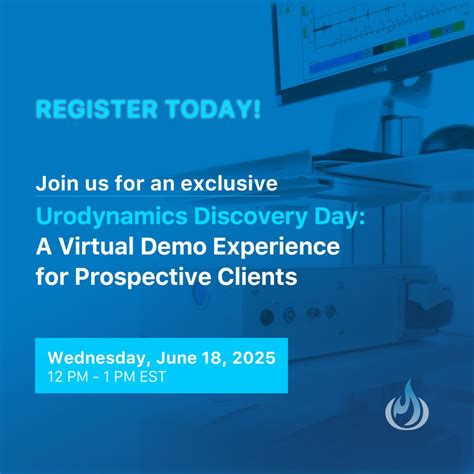 REGISTER TODAY!

Join us for an exclusive

Urodynamics Discovery Day: A Virtual Demo Experience for Prospective Clients

Wednesday, June 18, 2025
12 PM - 1 PM EST